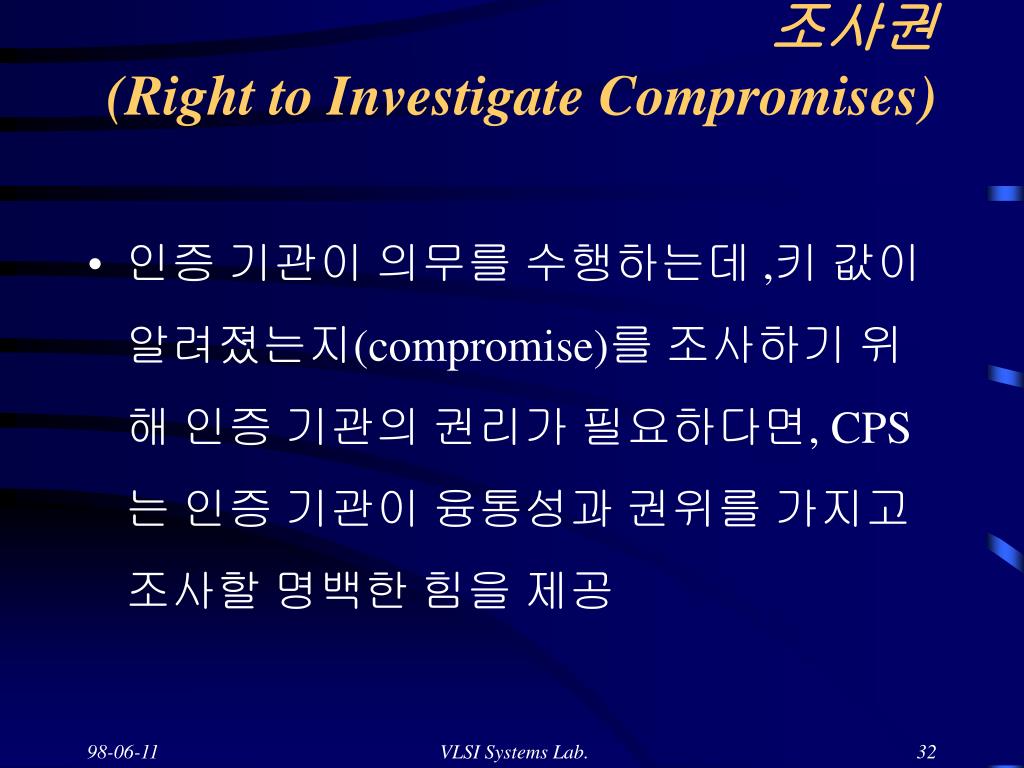 조사권
(Right to Investigate Compromises)

• 인증 기관이 의무를 수행하는데 ,키 값이 알려졌는지(compromise)를 조사하기 위해 인증 기관의 권리가 필요하다면, CPS는 인증 기관이 융통성과 권위를 가지고 조사할 명백한 힘을 제공

98-06-11

VLSI Systems Lab.

32